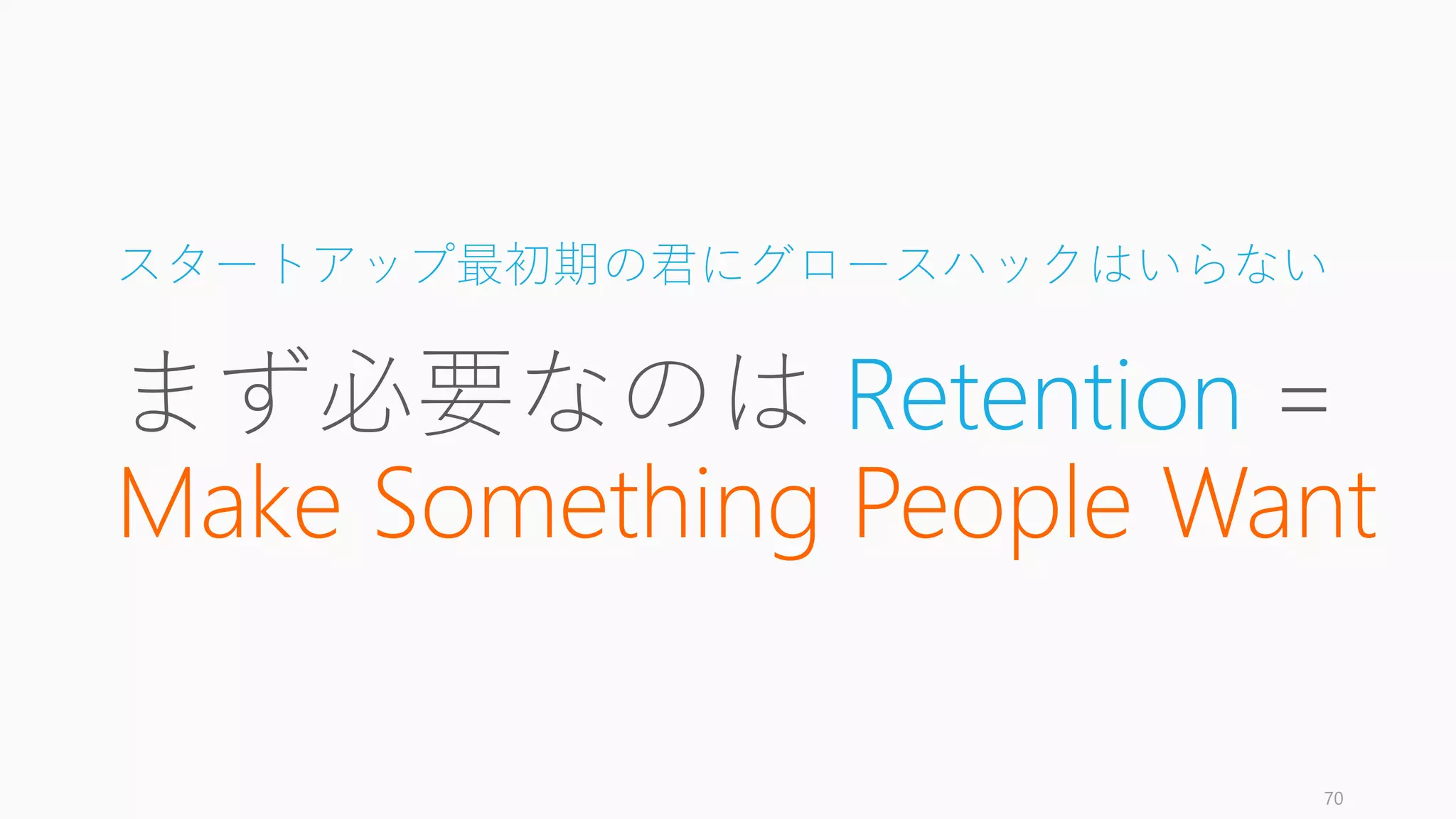 スタートアップ最初期の君にグロースハックはいらない

まず必要なのは Retention =
Make Something People Want

70